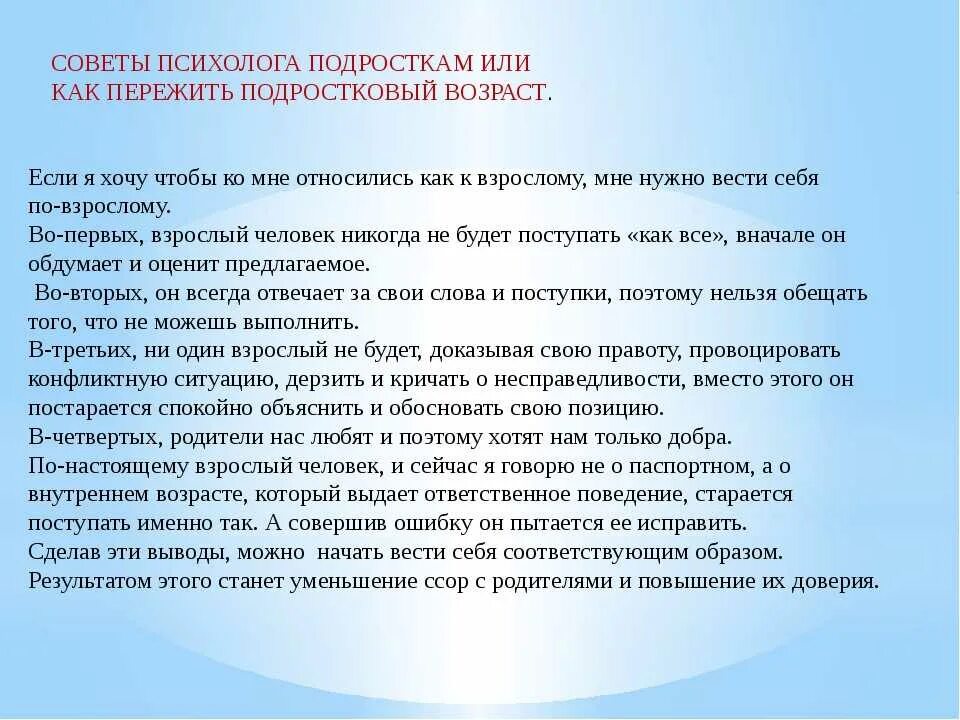 СОВЕТЫ ПСИХОЛОГА ПОДРОСТКАМ ИЛИ
КАК ПЕРЕЖИТЬ ПОДРОСТКОВЫЙ ВОЗРАСТ.

Если я хочу чтобы ко мне относились как к взрослому, мне нужно вести себя по-взрослому.
Во-первых, взрослый человек никогда не будет поступать «как все», вначале он обдумает и оценит предлагаемое.
Во-вторых, он всегда отвечает за свои слова и поступки, поэтому нельзя обещать того, что не можешь выполнить.
В-третьих, ни один взрослый не будет, доказывая свою правоту, провоцировать конфликтную ситуацию, дерзить и кричать о несправедливости, вместо этого он постарается спокойно объяснить и обосновать свою позицию.
В-четвертых, родители нас любят и поэтому хотят нам только добра.
По-настоящему взрослый человек, и сейчас я говорю не о паспортном, а о внутреннем возрасте, который выдает ответственное поведение, старается поступать именно так. А совершив ошибку он пытается ее исправить.
Сделав эти выводы, можно начать вести себя соответствующим образом.
Результатом этого станет уменьшение ссор с родителями и повышение их доверия.